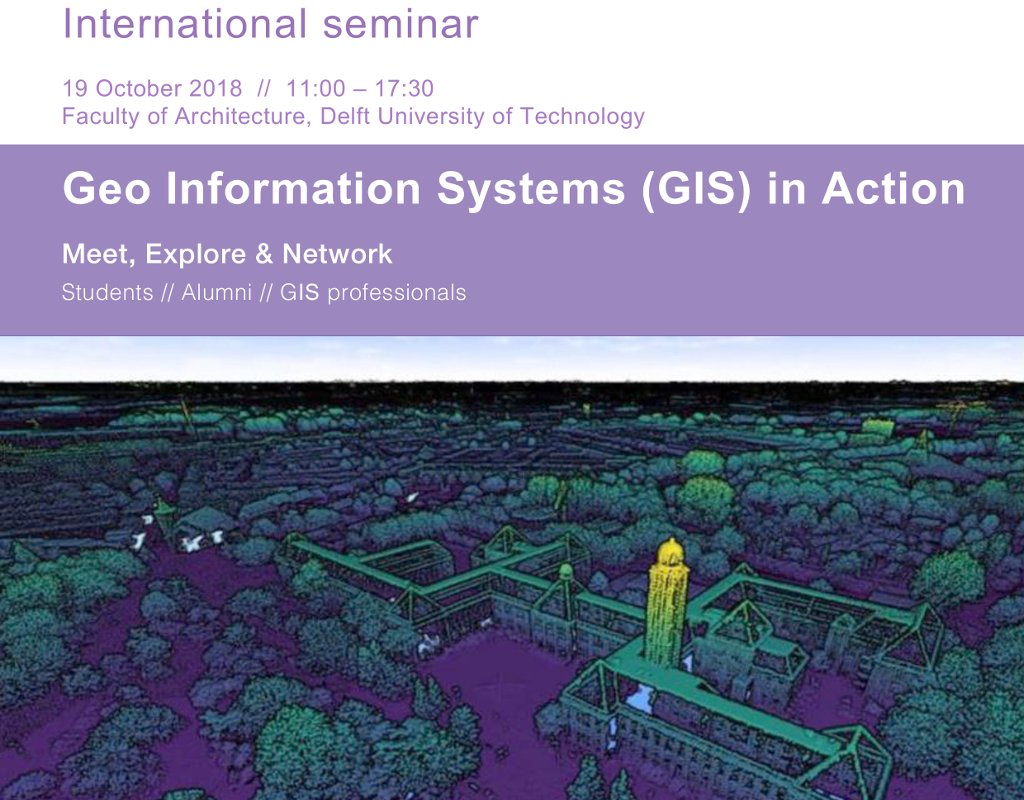 International seminar

19 October 2018 // 11:00 – 17:30
Faculty of Architecture, Delft University of Technology

Geo Information Systems (GIS) in Action

Meet, Explore & Network

Students // Alumni // GIS professionals